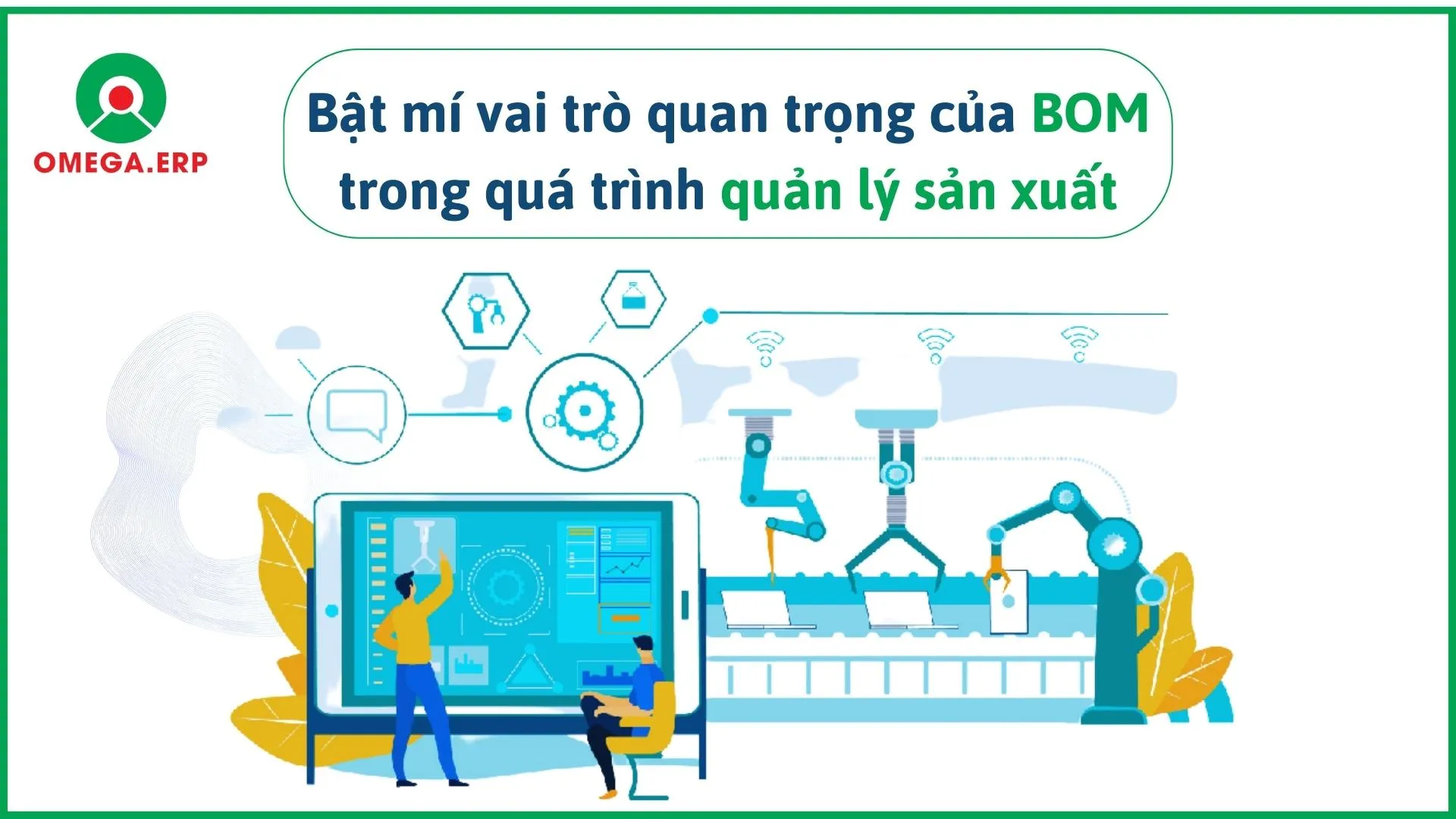 OMEGA.ERP

Bật mí vai trò quan trọng của BOM trong quá trình quản lý sản xuất